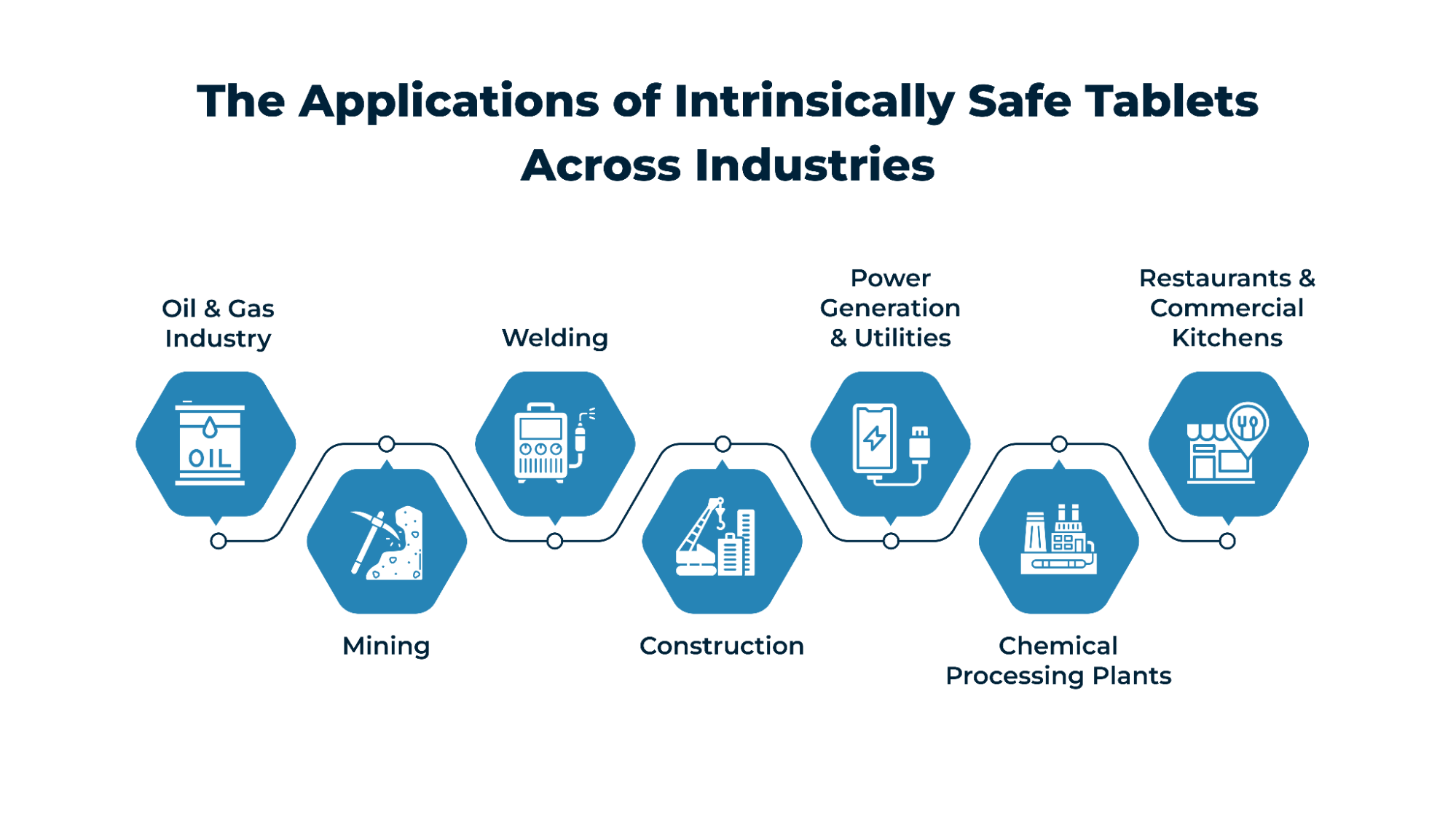 The Applications of Intrinsically Safe Tablets Across Industries

Oil & Gas Industry

OIL

Mining

Welding

Construction

Power Generation & Utilities

Chemical Processing Plants

Restaurants & Commercial Kitchens